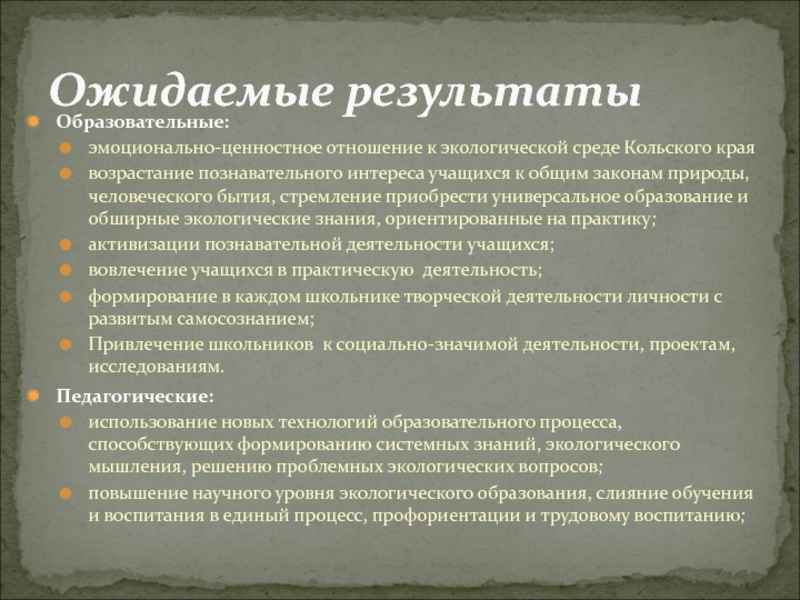 Ожидаемые результаты

Образовательные:

эмоционально-ценностное отношение к экологической среде Кольского края

возрастание познавательного интереса учащихся к общим законам природы, человеческого бытия, стремление приобрести универсальное образование и обширные экологические знания, ориентированные на практику;

активизации познавательной деятельности учащихся;

вовлечение учащихся в практическую деятельность;

формирование в каждом школьнике творческой деятельности личности с развитым самосознанием;

Привлечение школьников к социально-значимой деятельности, проектам, исследованиям.

Педагогические:

использование новых технологий образовательного процесса, способствующих формированию системных знаний, экологического мышления, решению проблемных экологических вопросов;

повышение научного уровня экологического образования, слияние обучения и воспитания в единый процесс, профориентации и трудовому воспитанию;